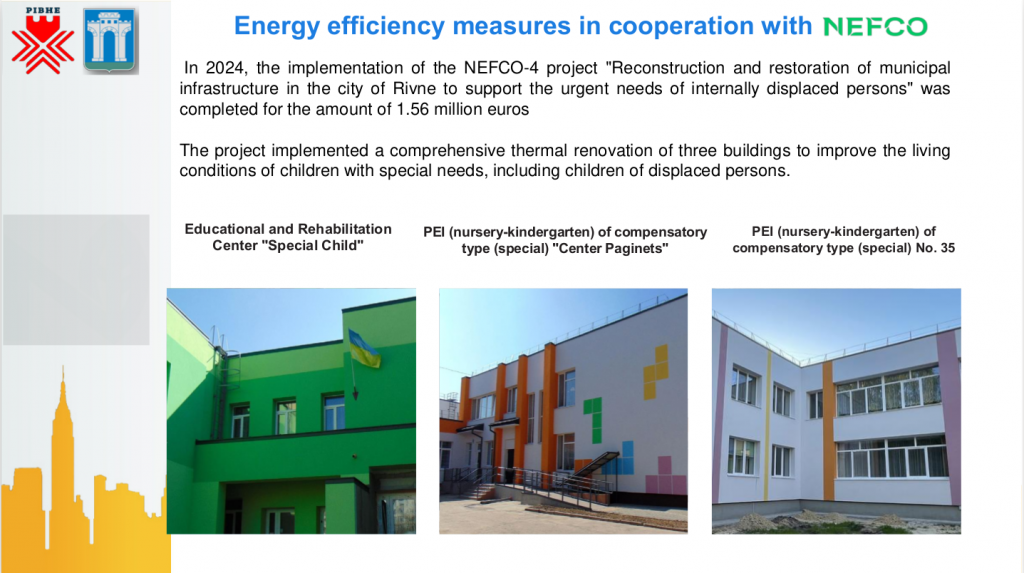 РІВНЕ

Energy efficiency measures in cooperation with NEFCO

In 2024, the implementation of the NEFCO-4 project "Reconstruction and restoration of municipal infrastructure in the city of Rivne to support the urgent needs of internally displaced persons" was completed for the amount of 1.56 million euros

The project implemented a comprehensive thermal renovation of three buildings to improve the living conditions of children with special needs, including children of displaced persons.

Educational and Rehabilitation Center "Special Child"

PEI (nursery-kindergarten) of compensatory type (special) "Center Paginets"

PEI (nursery-kindergarten) of compensatory type (special) No. 35